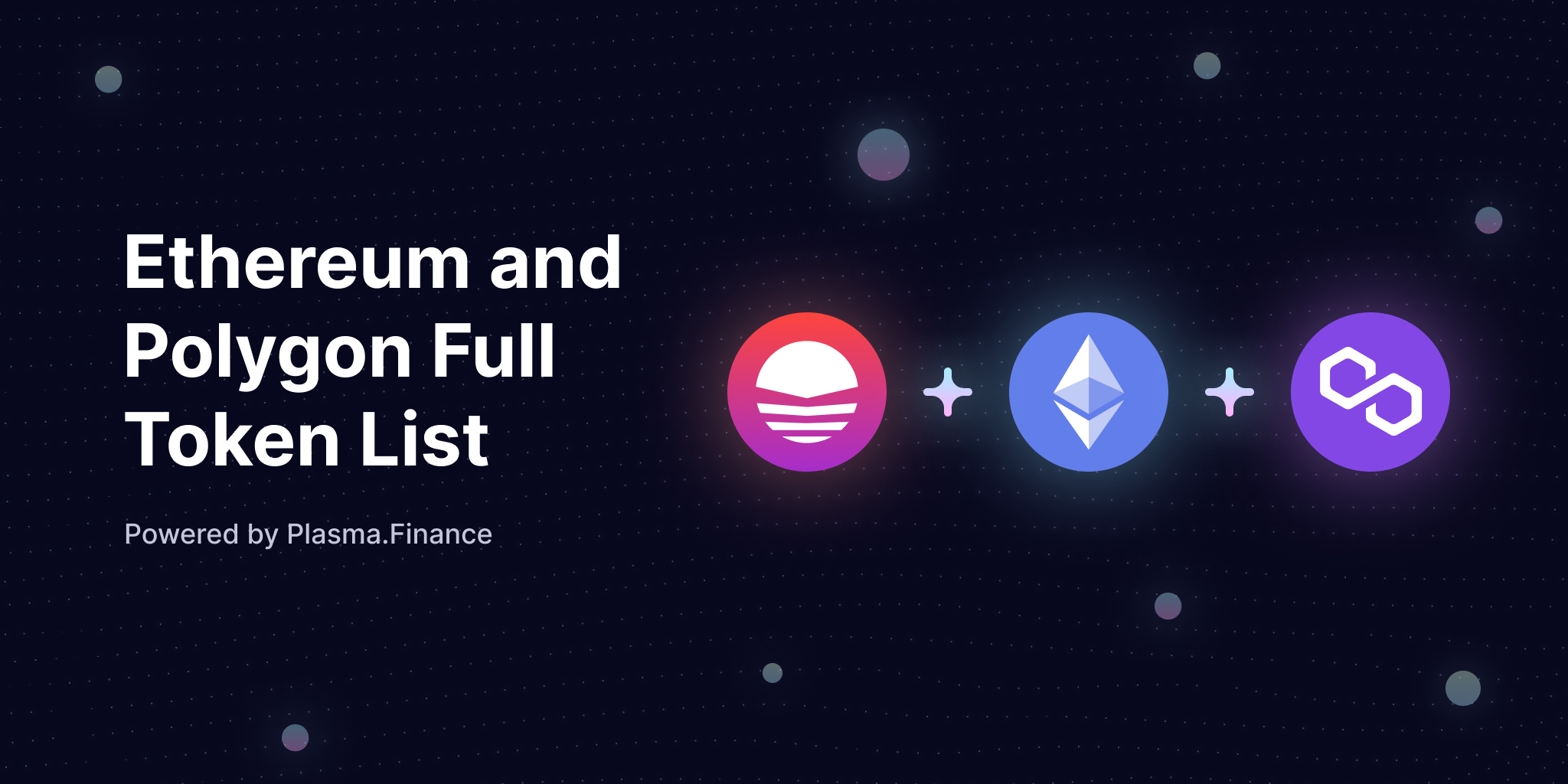 Ethereum and Polygon Full Token List

Powered by Plasma.Finance